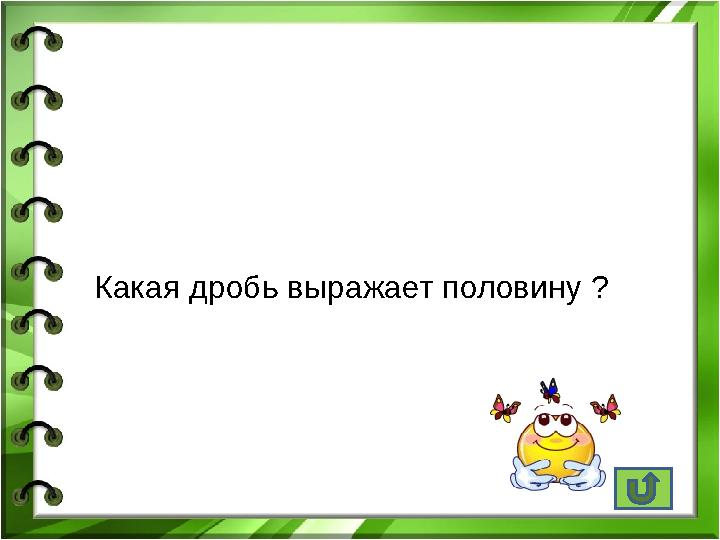 Какая дробь выражает половину ?